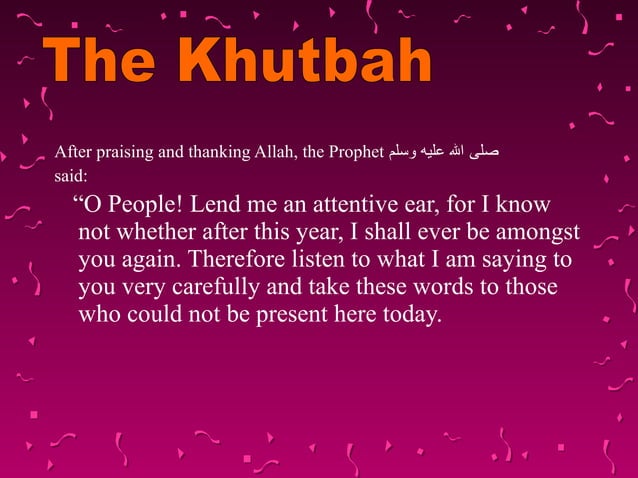 The Khutbah

After praising and thanking Allah, the Prophet صلى الله عليه وسلم said:

“O People! Lend me an attentive ear, for I know not whether after this year, I shall ever be amongst you again. Therefore listen to what I am saying to you very carefully and take these words to those who could not be present here today.